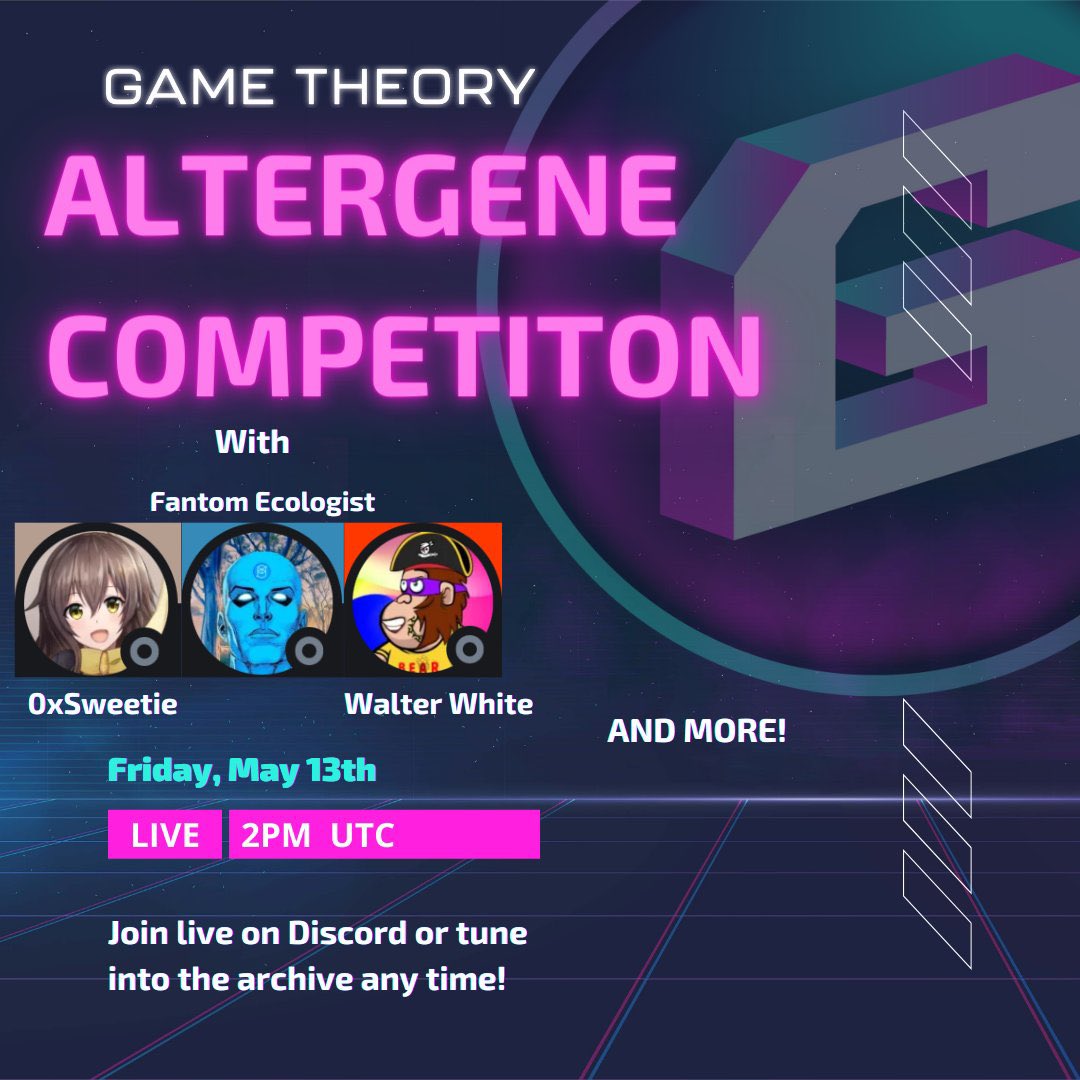 GAME THEORY

ALTERGENE COMPETITON

With

Fantom Ecologist

BEAR

0xSweetie

Walter White

AND MORE!

Friday, May 13th

LIVE 2PM UTC

Join live on Discord or tune into the archive any time!